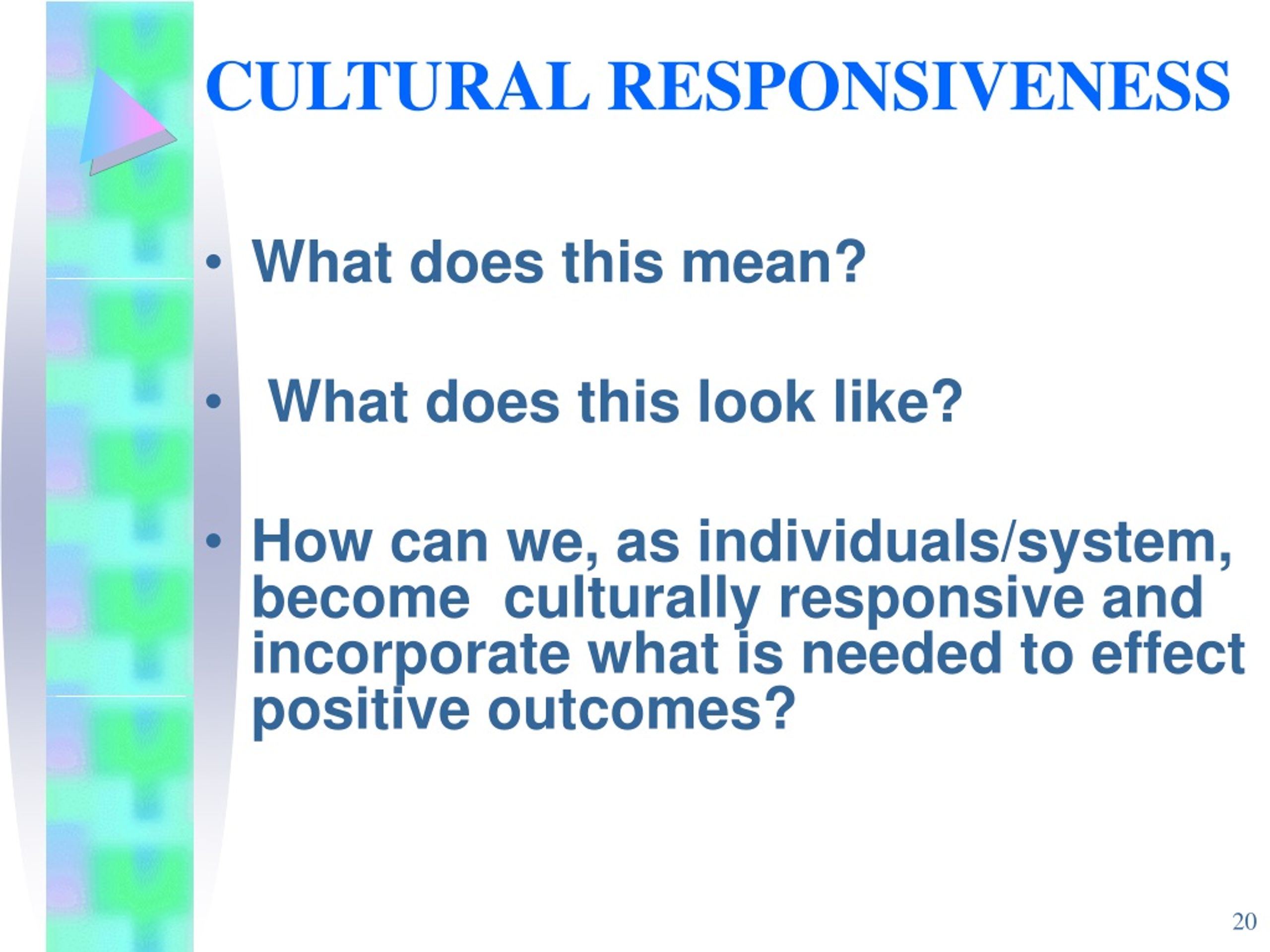 CULTURAL RESPONSIVENESS

• What does this mean?

• What does this look like?

• How can we, as individuals/system, become culturally responsive and incorporate what is needed to effect positive outcomes?

20